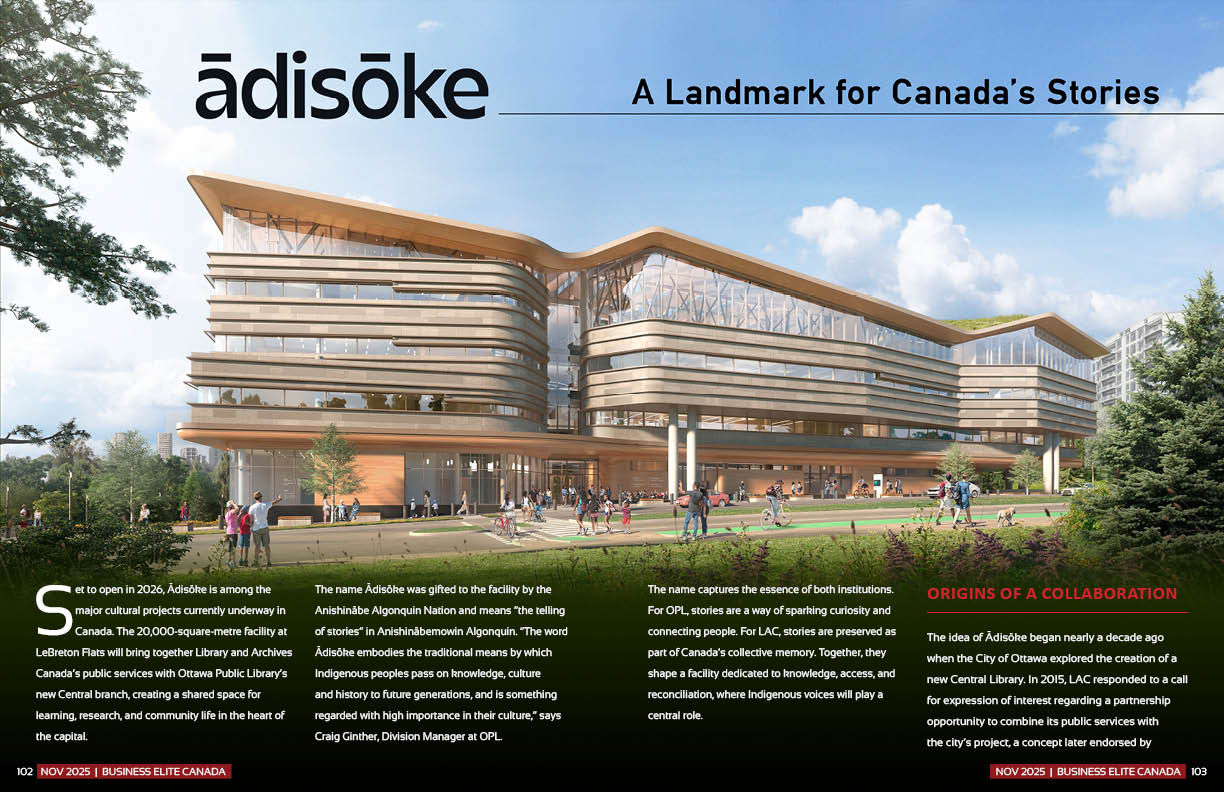 ādisōke

A Landmark for Canada's Stories

Set to open in 2026, Ādisōke is among the major cultural projects currently underway in Canada. The 20,000-square-metre facility at LeBreton Flats will bring together Library and Archives Canada's public services with Ottawa Public Library's new Central branch, creating a shared space for learning, research, and community life in the heart of the capital.

The name Ādisōke was gifted to the facility by the Anishinābe Algonquin Nation and means "the telling of stories" in Anishinābemowin Algonquin. "The word Ādisōke embodies the traditional means by which Indigenous peoples pass on knowledge, culture and history to future generations, and is something regarded with high importance in their culture," says Craig Ginther, Division Manager at OPL.

The name captures the essence of both institutions. For OPL, stories are a way of sparking curiosity and connecting people. For LAC, stories are preserved as part of Canada's collective memory. Together, they shape a facility dedicated to knowledge, access, and reconciliation, where Indigenous voices will play a central role.

ORIGINS OF A COLLABORATION

The idea of Ādisōke began nearly a decade ago when the City of Ottawa explored the creation of a new Central Library. In 2015, LAC responded to a call for expression of interest regarding a partnership opportunity to combine its public services with the city's project, a concept later endorsed by

102 NOV 2025 | BUSINESS ELITE CANADA

NOV 2025 | BUSINESS ELITE CANADA 103